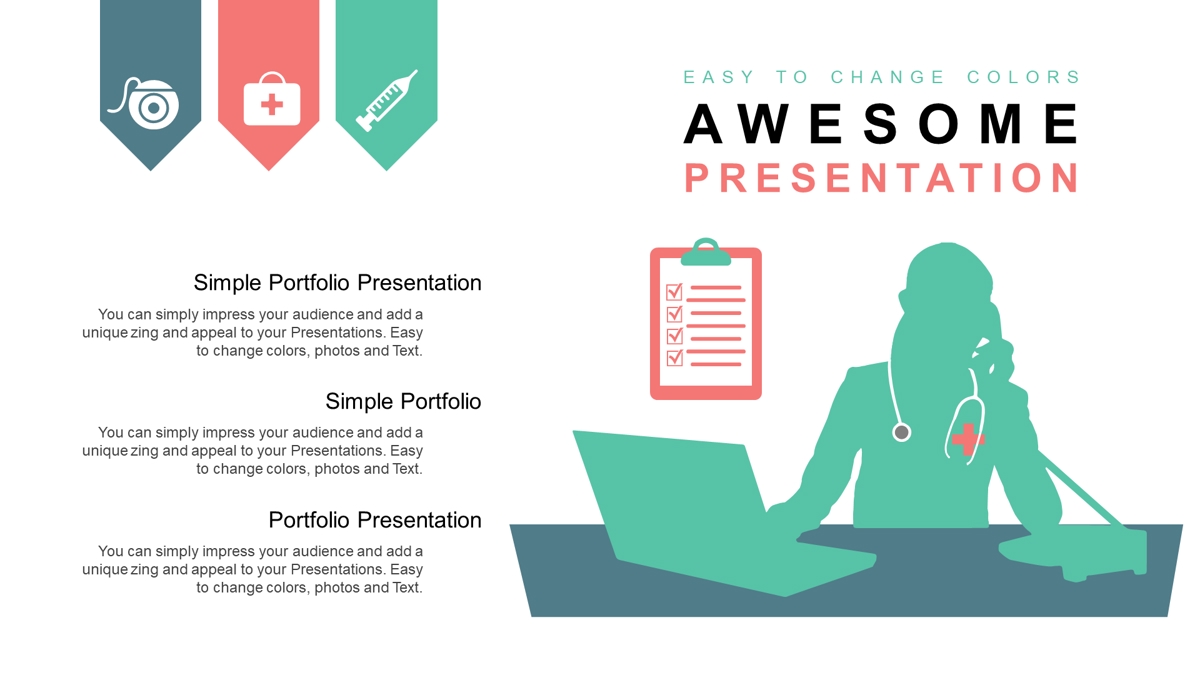 EASY TO CHANGE COLORS

AWESOME

PRESENTATION

Simple Portfolio Presentation

You can simply impress your audience and add a unique zing and appeal to your Presentations. Easy to change colors, photos and Text.

Simple Portfolio

You can simply impress your audience and add a unique zing and appeal to your Presentations. Easy to change colors, photos and Text.

Portfolio Presentation

You can simply impress your audience and add a unique zing and appeal to your Presentations. Easy to change colors, photos and Text.